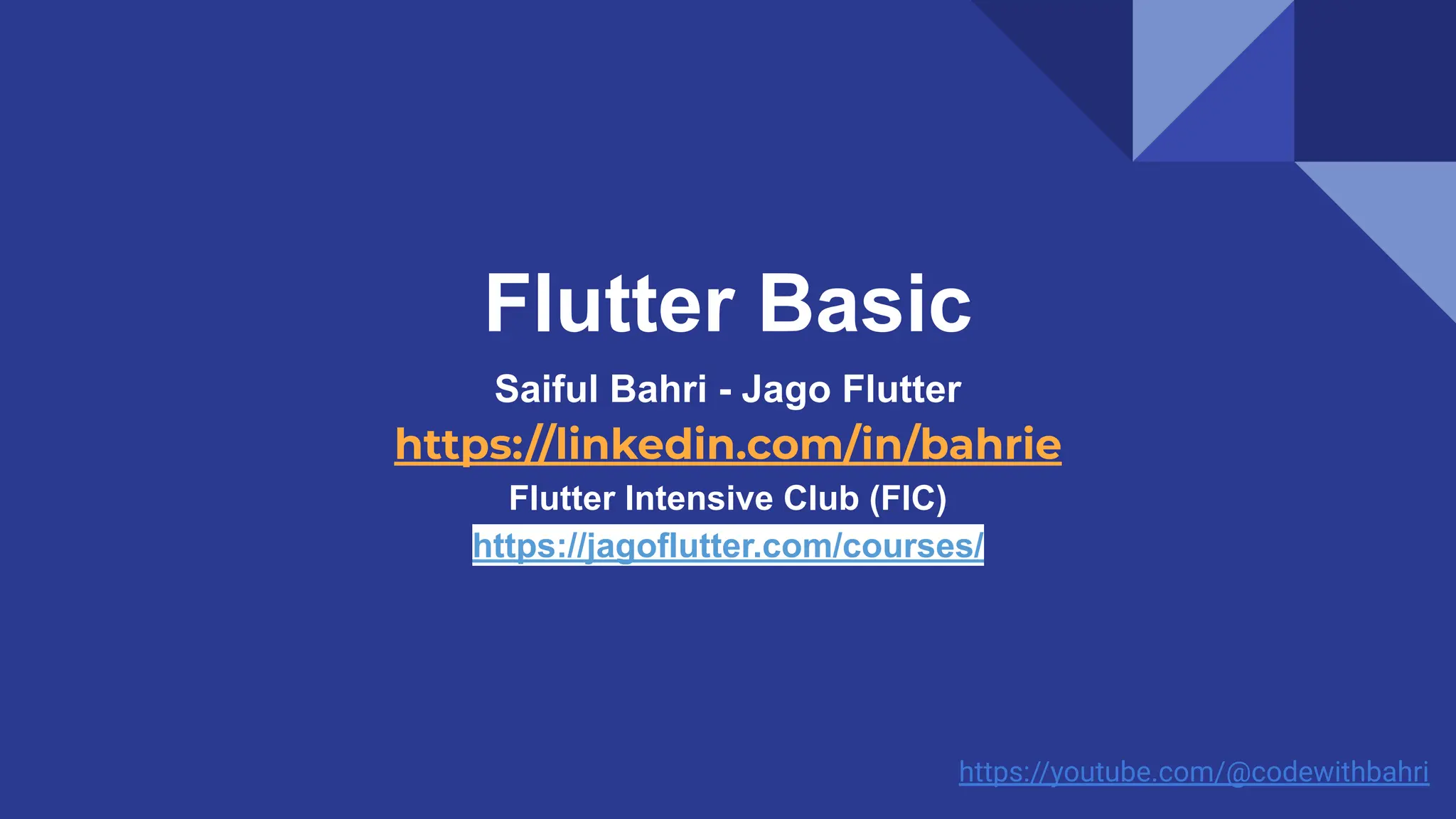 Flutter Basic

Saiful Bahri - Jago Flutter
https://linkedin.com/in/bahrie
Flutter Intensive Club (FIC)
https://jagoflutter.com/courses/

https://youtube.com/@codewithbahri